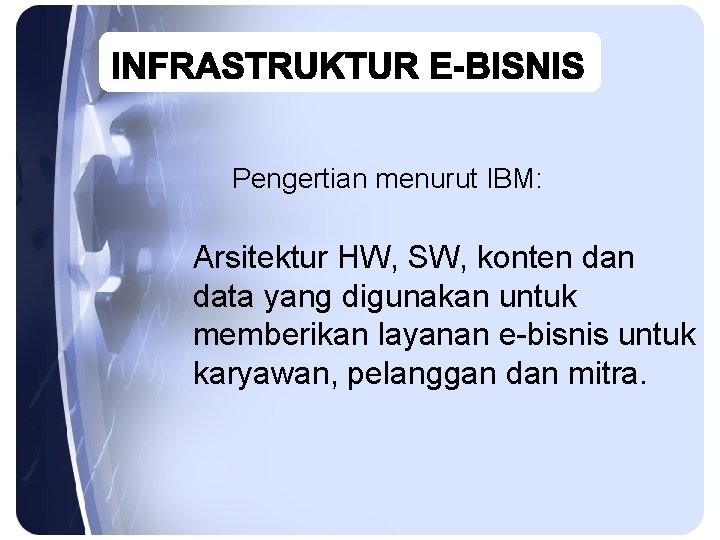 INFRASTRUKTUR E-BISNIS

Pengertian menurut IBM:

Arsitektur HW, SW, konten dan data yang digunakan untuk memberikan layanan e-bisnis untuk karyawan, pelanggan dan mitra.